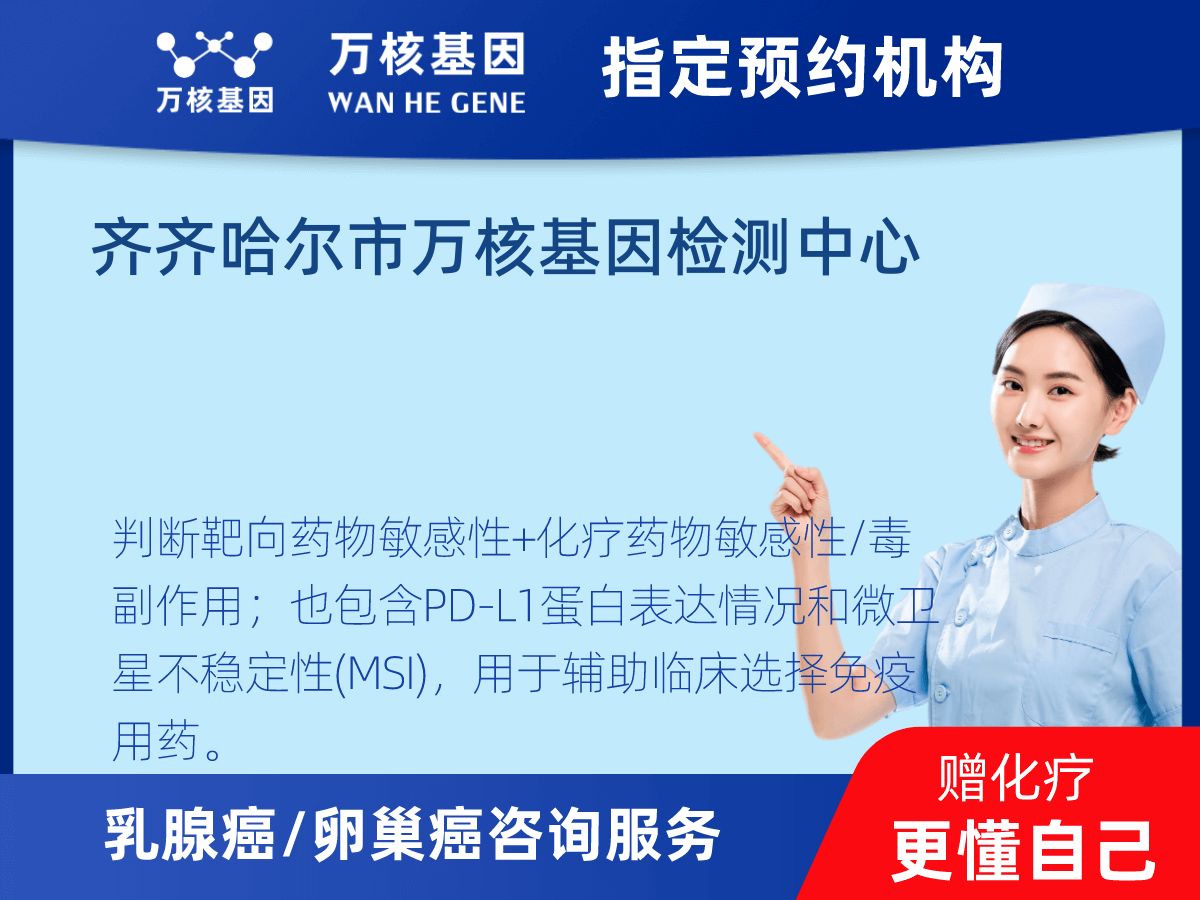 万核基因

万核基因
WAN HE GENE

指定预约机构

齐齐哈尔市万核基因检测中心

判断靶向药物敏感性+化疗药物敏感性/毒副作用；也包含PD-L1蛋白表达情况和微卫星不稳定性(MSI)，用于辅助临床选择免疫用药。

乳腺癌/卵巢癌咨询服务

赠化疗
更懂自己